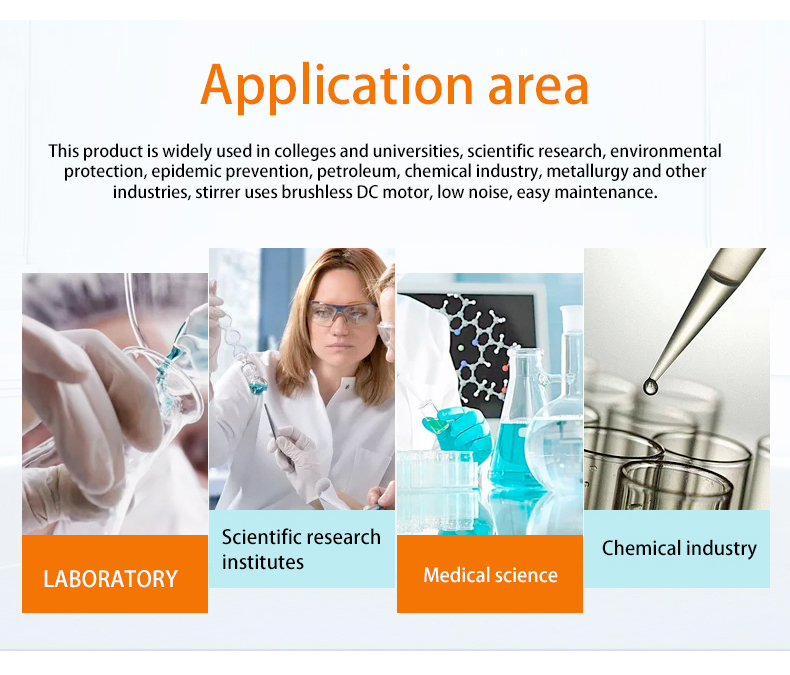 Application area

This product is widely used in colleges and universities, scientific research, environmental protection, epidemic prevention, petroleum, chemical industry, metallurgy and other industries, stirrer uses brushless DC motor, low noise, easy maintenance.

LABORATORY

Scientific research institutes

Medical science

Chemical industry